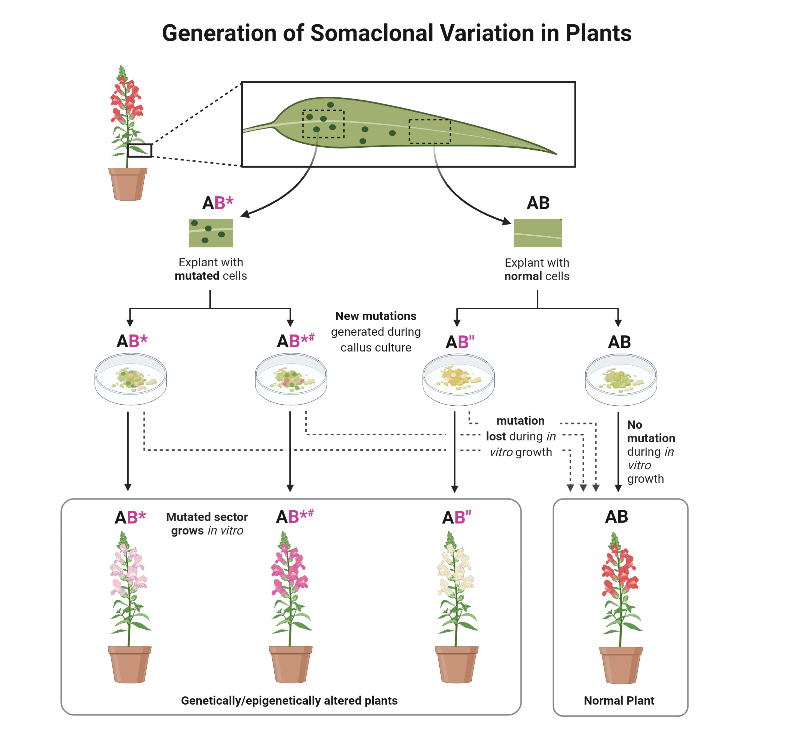 Generation of Somaclonal Variation in Plants

AB*

Explant with mutated cells

AB

Explant with normal cells

AB*

AB*#

New mutations generated during callus culture

AB"

AB

mutation lost during in vitro growth

No mutation during in vitro growth

AB*

Mutated sector grows in vitro

AB*#

AB"

Genetically/epigenetically altered plants

AB

Normal Plant